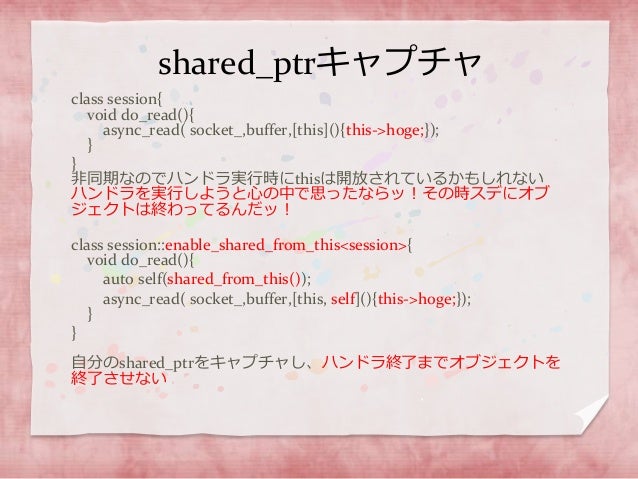 shared_ptrキャプチャ

class session{
void do_read(){
async_read( socket_,buffer,[this](){this->hoge;});
}
}
非同期なのでハンドラ実行時にthisは開放されているかもしれない
ハンドラを実行しようと心の中で思ったならッ！その時スデにオブジェクトは終わってるんだッ！

class session::enable_shared_from_this<session>{
void do_read(){
auto self(shared_from_this());
async_read( socket_,buffer,[this, self](){this->hoge;});
}
}

自分のshared_ptrをキャプチャし、ハンドラ終了までオブジェクトを終了させない